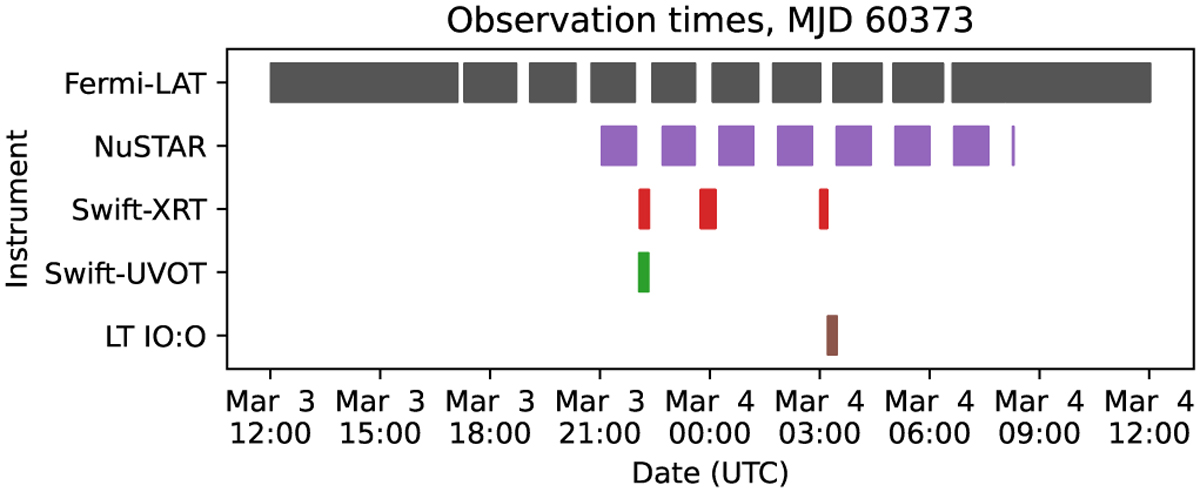 Observation times, MJD 60373

Instrument

Fermi-LAT

NuSTAR

Swift-XRT

Swift-UVOT

LT IO:O

Mar 3 12:00

Mar 3 15:00

Mar 3 18:00

Mar 3 21:00

Mar 4 00:00

Mar 4 03:00

Mar 4 06:00

Mar 4 09:00

Mar 4 12:00

Date (UTC)